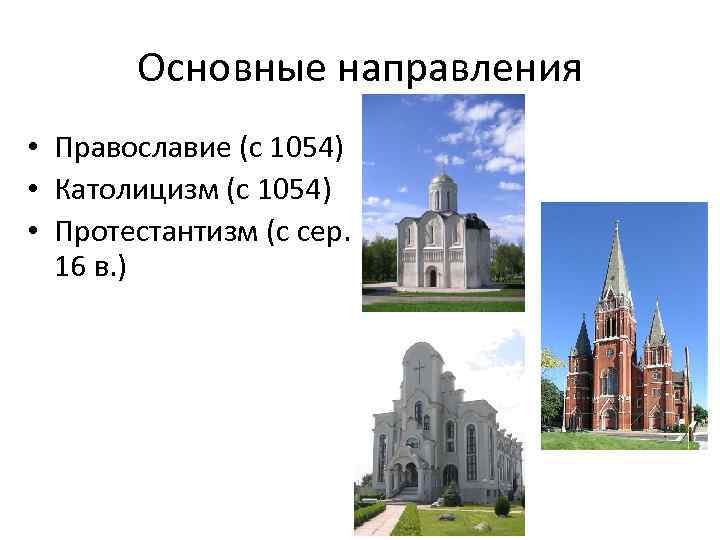 Основные направления

• Православие (с 1054)
• Католицизм (с 1054)
• Протестантизм (с сер. 16 в.)